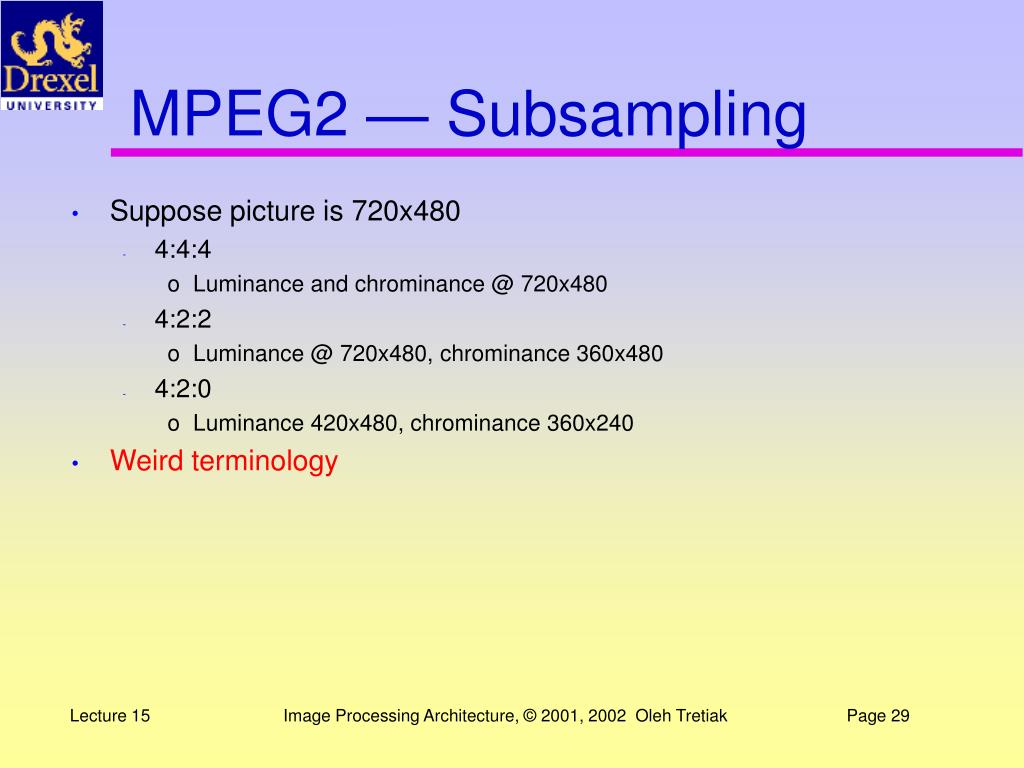 Drexel
UNIVERSITY

MPEG2 — Subsampling

• Suppose picture is 720x480
  - 4:4:4
    o Luminance and chrominance @ 720x480
  - 4:2:2
    o Luminance @ 720x480, chrominance 360x480
  - 4:2:0
    o Luminance 420x480, chrominance 360x240
• Weird terminology

Lecture 15

Image Processing Architecture, © 2001, 2002 Oleh Tretiak

Page 29